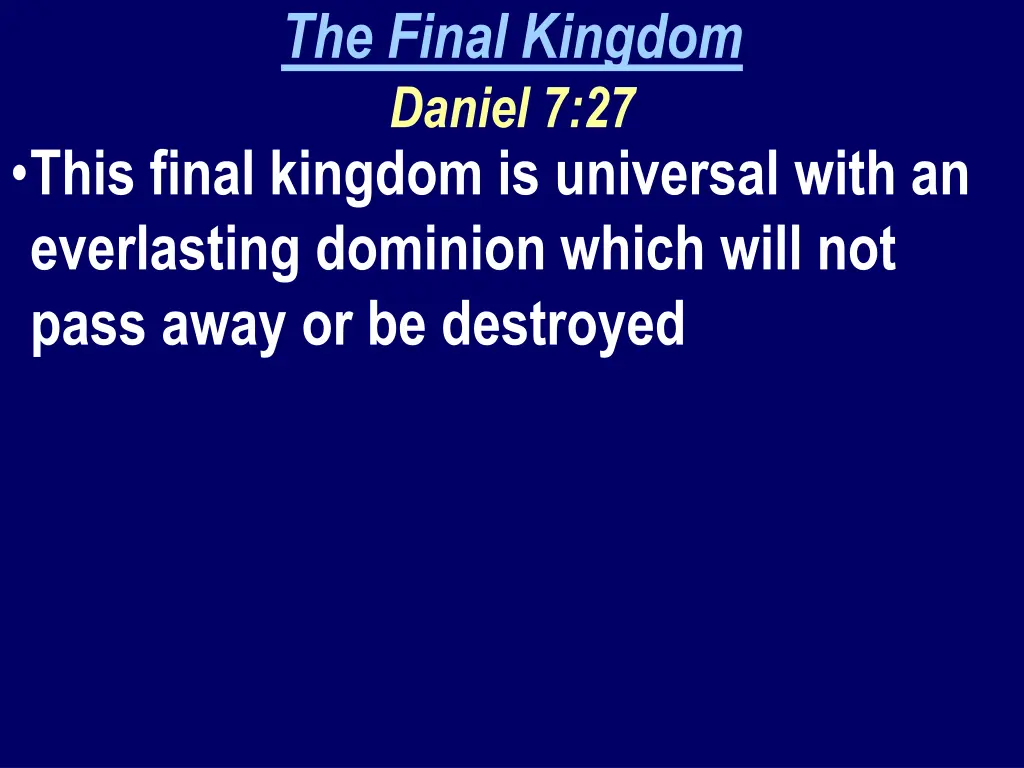 The Final Kingdom
Daniel 7:27

•This final kingdom is universal with an everlasting dominion which will not pass away or be destroyed